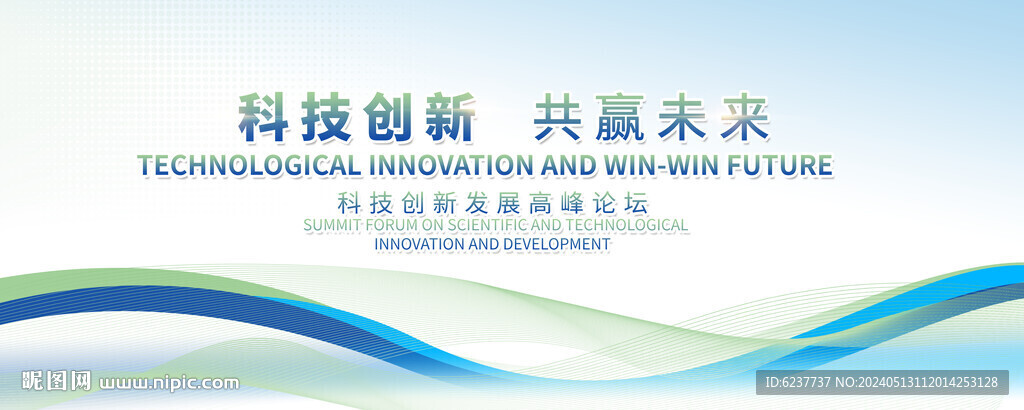 科技创新 共赢未来
TECHNOLOGICAL INNOVATION AND WIN-WIN FUTURE
科技创新发展高峰论坛
SUMMIT FORUM ON SCIENTIFIC AND TECHNOLOGICAL INNOVATION AND DEVELOPMENT

昵图网 www.nipic.com
ID:6237737 NO:20240513112014253128